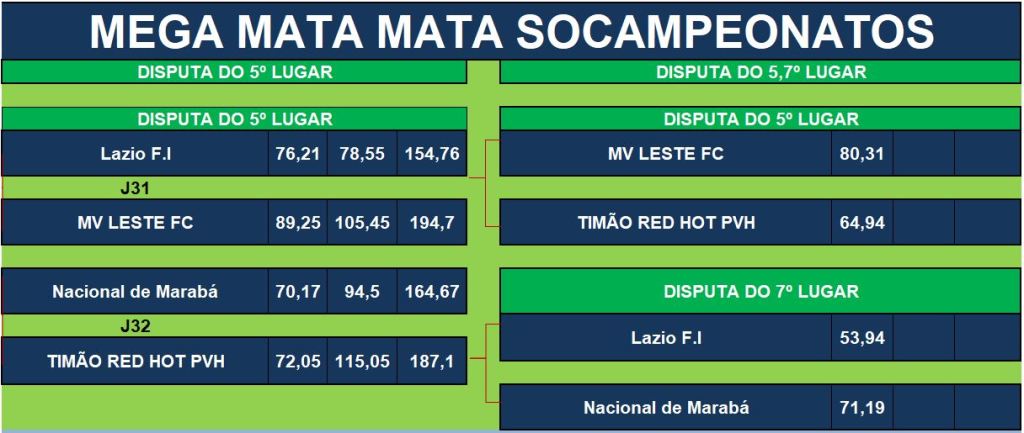 MEGA MATA MATA SOCAMPEONATOS

DISPUTA DO 5º LUGAR

DISPUTA DO 5º LUGAR

| Lazio F.I | 76,21 | 78,55 | 154,76 |
|---|---|---|---|

J31

| MV LESTE FC | 89,25 | 105,45 | 194,7 |
|---|---|---|---|

| Nacional de Marabá | 70,17 | 94,5 | 164,67 |
|---|---|---|---|

J32

| TIMÃO RED HOT PVH | 72,05 | 115,05 | 187,1 |
|---|---|---|---|

DISPUTA DO 5,7º LUGAR

DISPUTA DO 5º LUGAR

| MV LESTE FC | 80,31 | | |
|---|---|---|---|

| TIMÃO RED HOT PVH | 64,94 | | |
|---|---|---|---|

DISPUTA DO 7º LUGAR

| Lazio F.I | 53,94 | | |
|---|---|---|---|

| Nacional de Marabá | 71,19 | | |
|---|---|---|---|